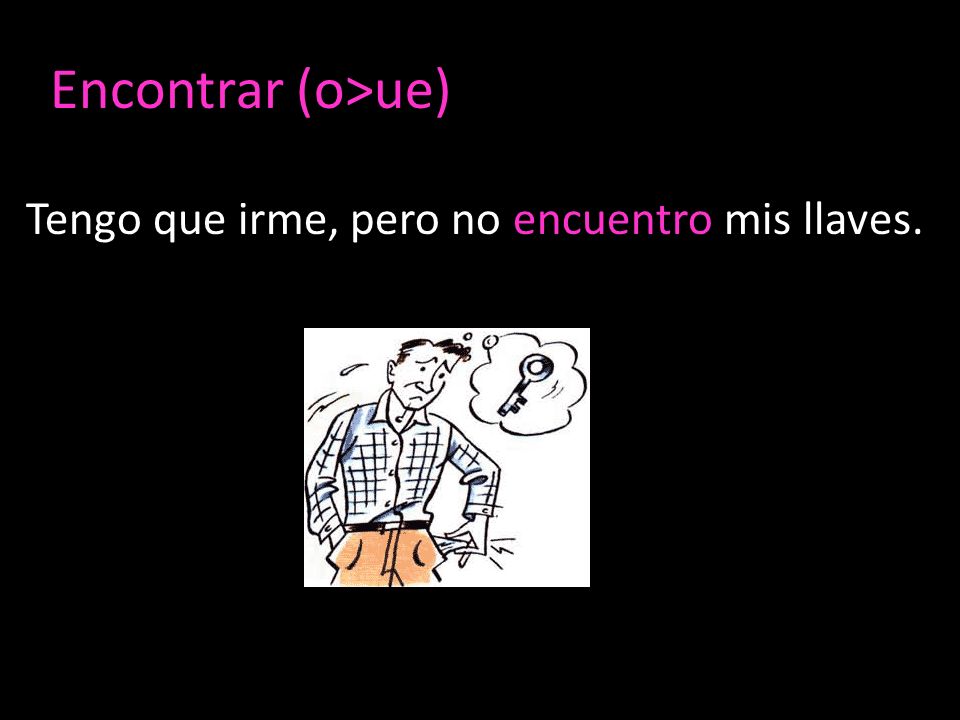 Encontrar (o>ue)

Tengo que irme, pero no encuentro mis llaves.